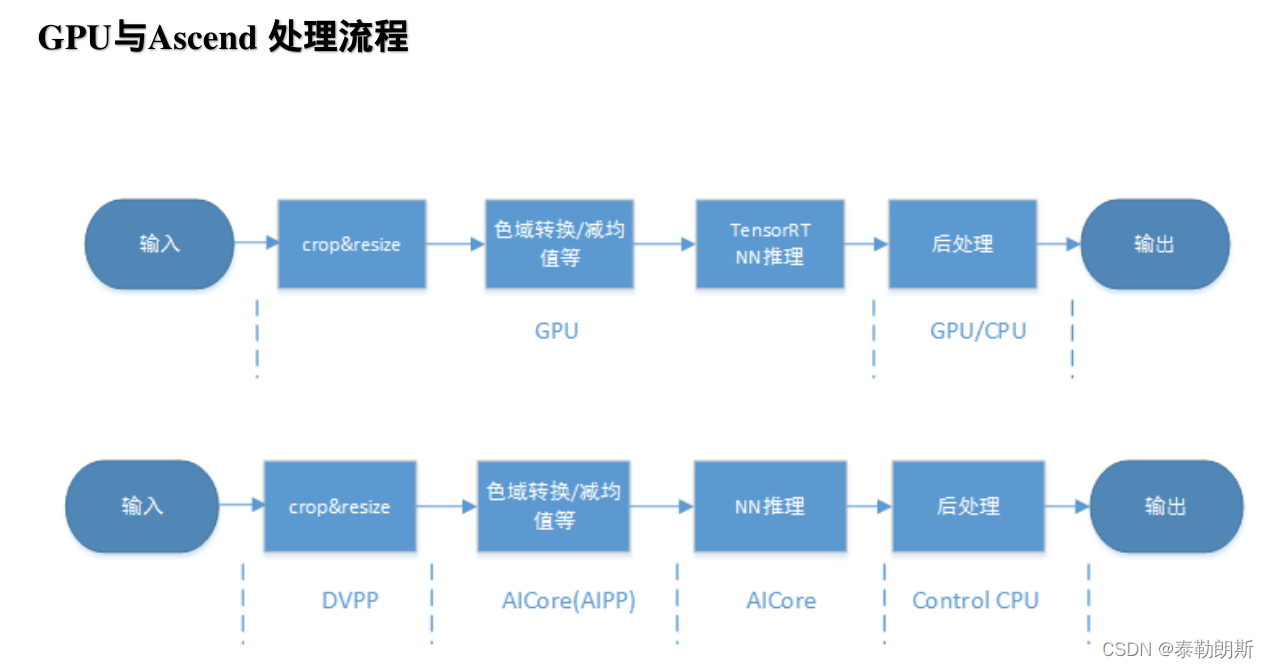 GPU与Ascend 处理流程

输入

crop&resize

色域转换/减均值等

TensorRT NN推理

后处理

输出

GPU

GPU/CPU

输入

crop&resize

色域转换/减均值等

NN推理

后处理

输出

DVPP

AICore(AIPP)

AICore

Control CPU

CSDN @泰勒朗斯